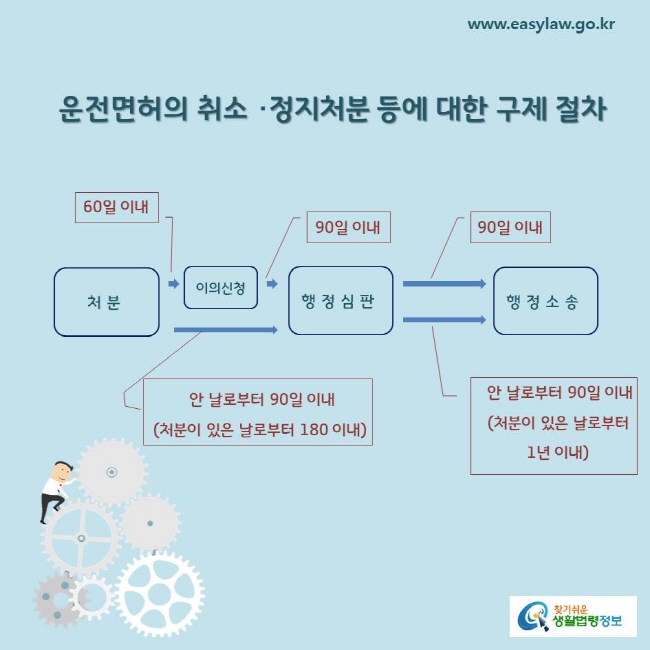 www.easylaw.go.kr

운전면허의 취소 ·정지처분 등에 대한 구제 절차

60일 이내

90일 이내

90일 이내

처 분

이의신청

행 정 심 판

행 정 소 송

안 날로부터 90일 이내
(처분이 있은 날로부터 180 이내)

안 날로부터 90일 이내
(처분이 있은 날로부터 1년 이내)

찾기쉬운 생활법령정보